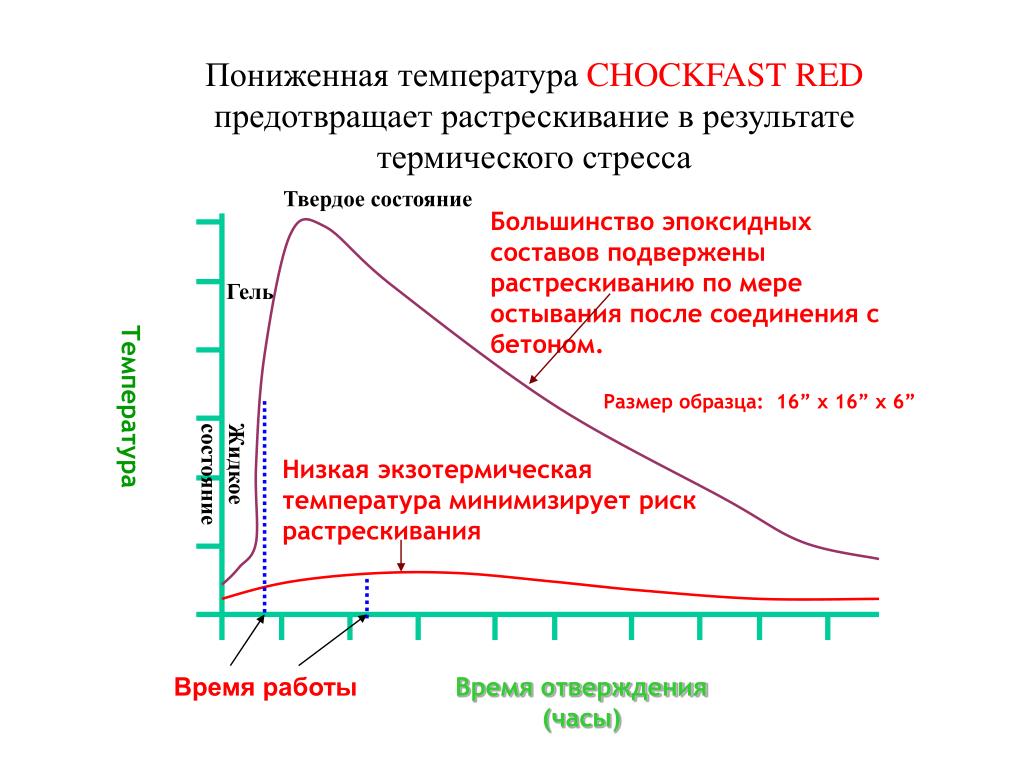 Пониженная температура CHOCKFAST RED предотвращает растрескивание в результате термического стресса

Твердое состояние

Большинство эпоксидных составов подвержены растрескиванию по мере остывания после соединения с бетоном.

Гель

Размер образца: 16” x 16” x 6”

Температура

Жидкое состояние

Низкая экзотермическая температура минимизирует риск растрескивания

Время работы

Время отверждения (часы)